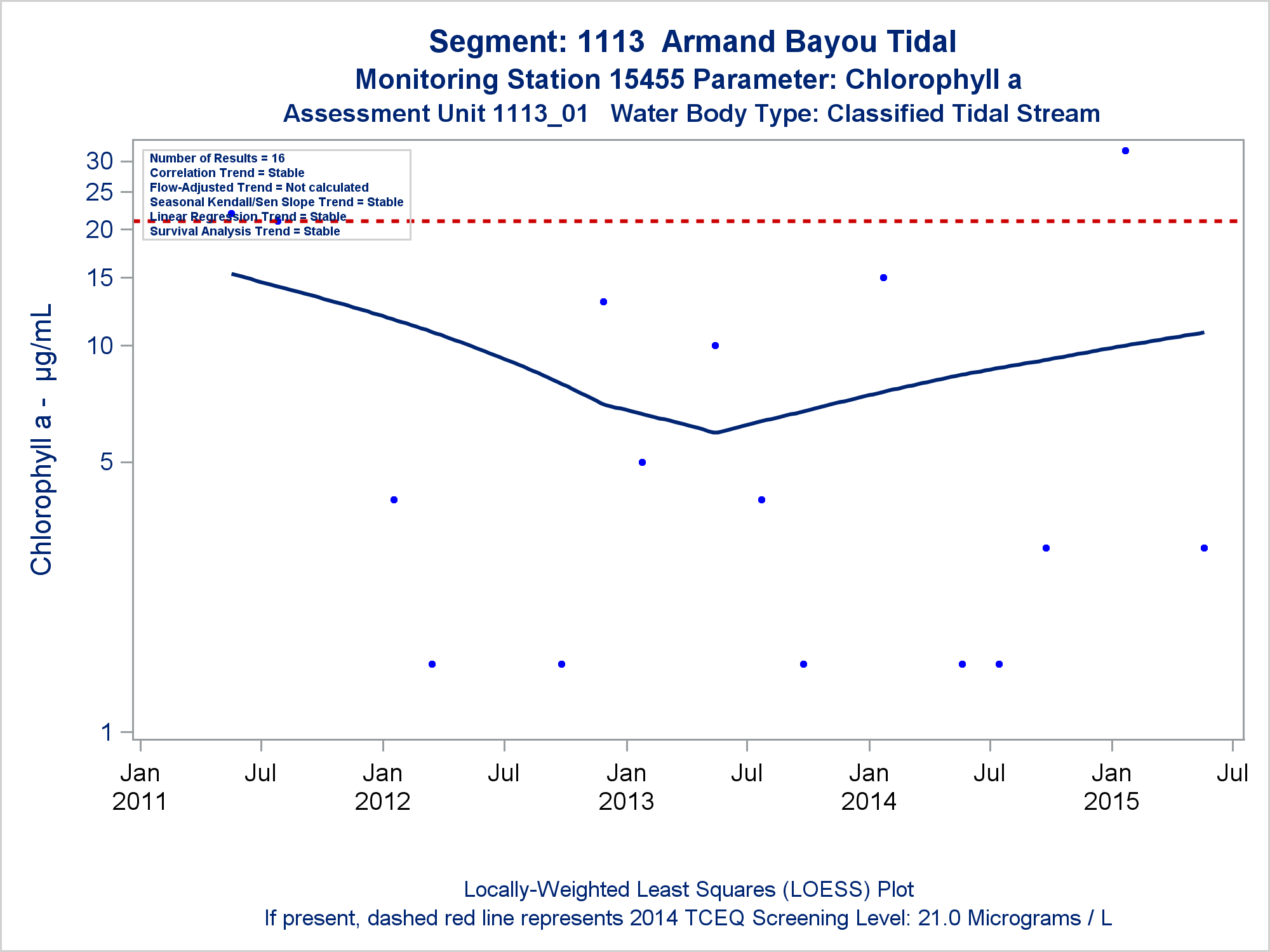 Segment: 1113 Armand Bayou Tidal
Monitoring Station 15455 Parameter: Chlorophyll a
Assessment Unit 1113_01 Water Body Type: Classified Tidal Stream

Number of Results = 16
Correlation Trend = Stable
Flow-Adjusted Trend = Not calculated
Seasonal Kendall/Sen Slope Trend = Stable
Linear Regression Trend = Stable
Survival Analysis Trend = Stable

Chlorophyll a - µg/mL

30
25
20
15
10
5
1

Jan 2011
Jul
Jan 2012
Jul
Jan 2013
Jul
Jan 2014
Jul
Jan 2015
Jul

Locally-Weighted Least Squares (LOESS) Plot
If present, dashed red line represents 2014 TCEQ Screening Level: 21.0 Micrograms / L